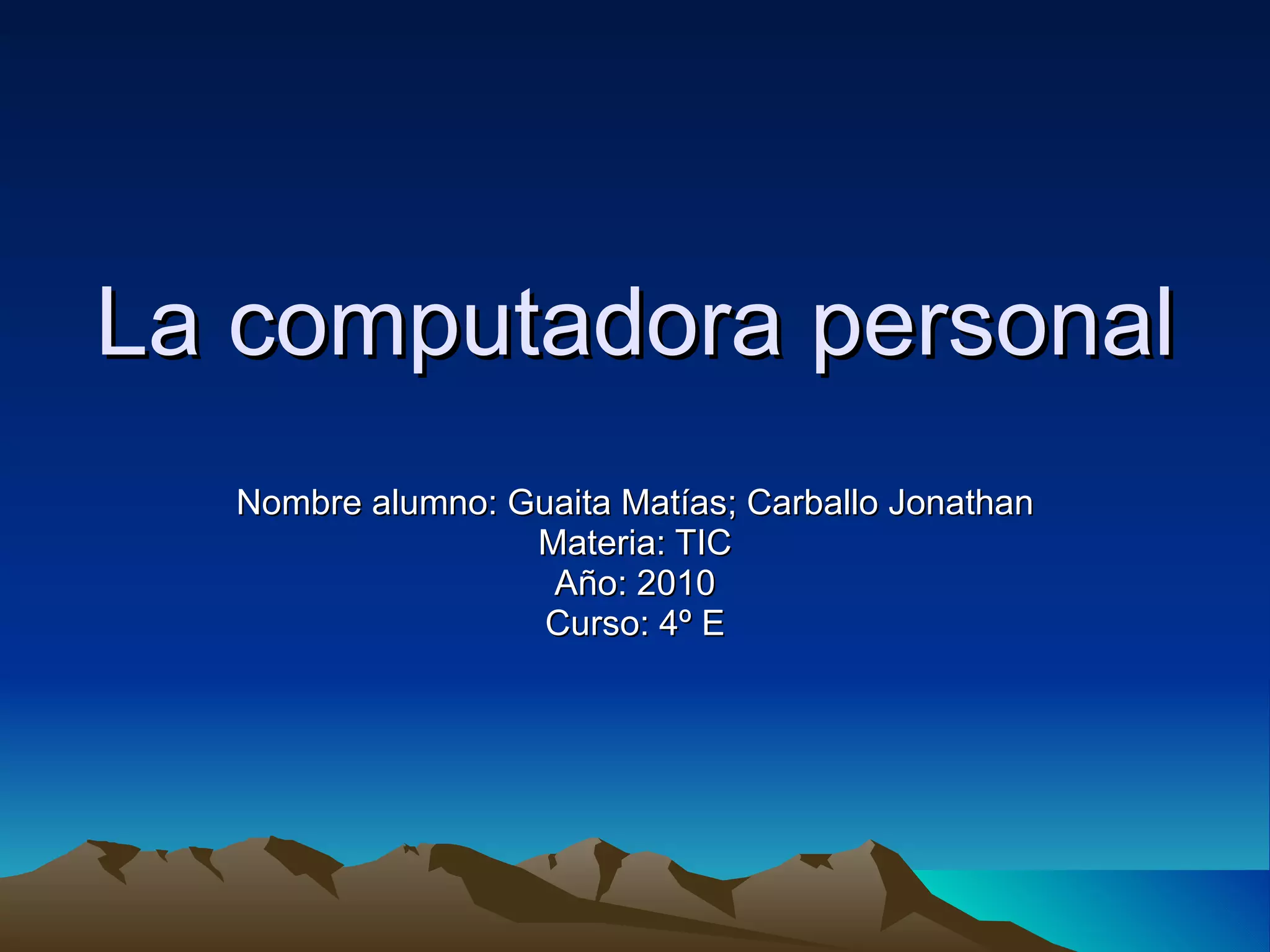 La computadora personal

Nombre alumno: Guaita Matías; Carballo Jonathan
Materia: TIC
Año: 2010
Curso: 4º E